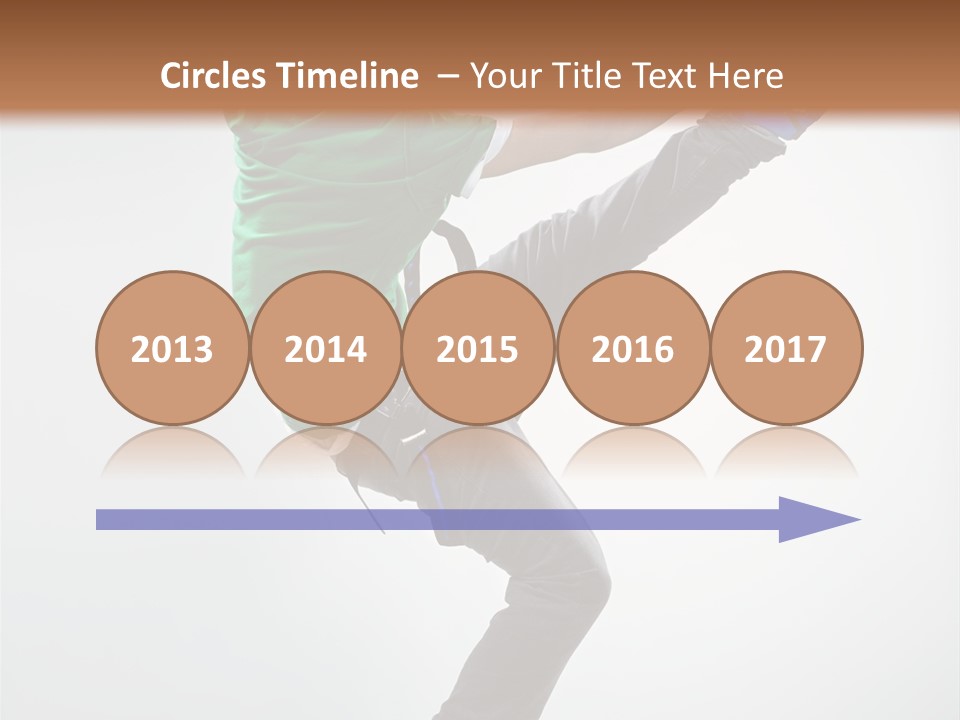 Circles Timeline – Your Title Text Here

2013

2014

2015

2016

2017